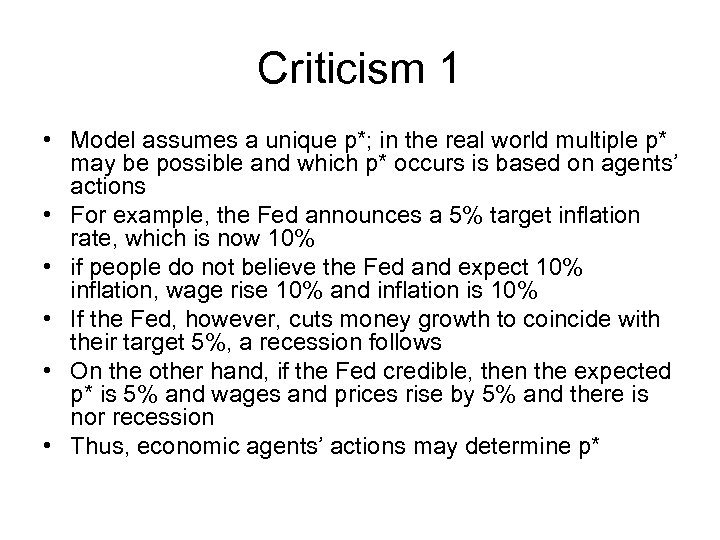 Criticism 1

• Model assumes a unique p*; in the real world multiple p* may be possible and which p* occurs is based on agents' actions
• For example, the Fed announces a 5% target inflation rate, which is now 10%
• if people do not believe the Fed and expect 10% inflation, wage rise 10% and inflation is 10%
• If the Fed, however, cuts money growth to coincide with their target 5%, a recession follows
• On the other hand, if the Fed credible, then the expected p* is 5% and wages and prices rise by 5% and there is nor recession
• Thus, economic agents' actions may determine p*